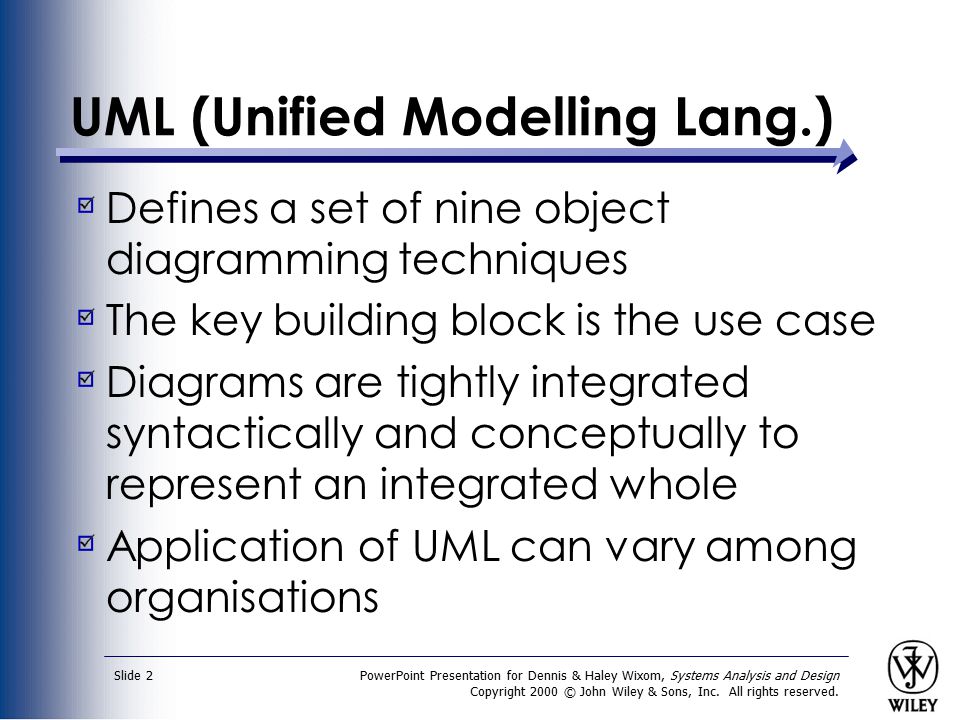 UML (Unified Modelling Lang.)

Defines a set of nine object diagramming techniques

The key building block is the use case

Diagrams are tightly integrated syntactically and conceptually to represent an integrated whole

Application of UML can vary among organisations

Slide 2

PowerPoint Presentation for Dennis & Haley Wixom, Systems Analysis and Design
Copyright 2000 © John Wiley & Sons, Inc. All rights reserved.

WILEY